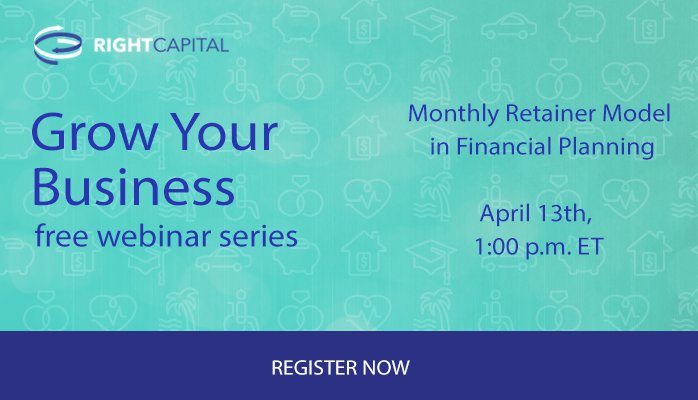 RIGHTCAPITAL

Grow Your Business
free webinar series

Monthly Retainer Model in Financial Planning

April 13th, 1:00 p.m. ET

REGISTER NOW